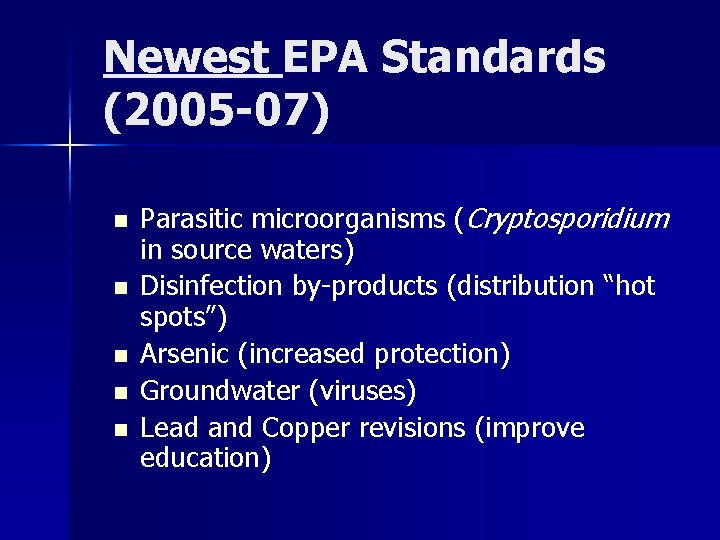 Newest EPA Standards (2005-07)

- Parasitic microorganisms (Cryptosporidium in source waters)
- Disinfection by-products (distribution “hot spots”)
- Arsenic (increased protection)
- Groundwater (viruses)
- Lead and Copper revisions (improve education)